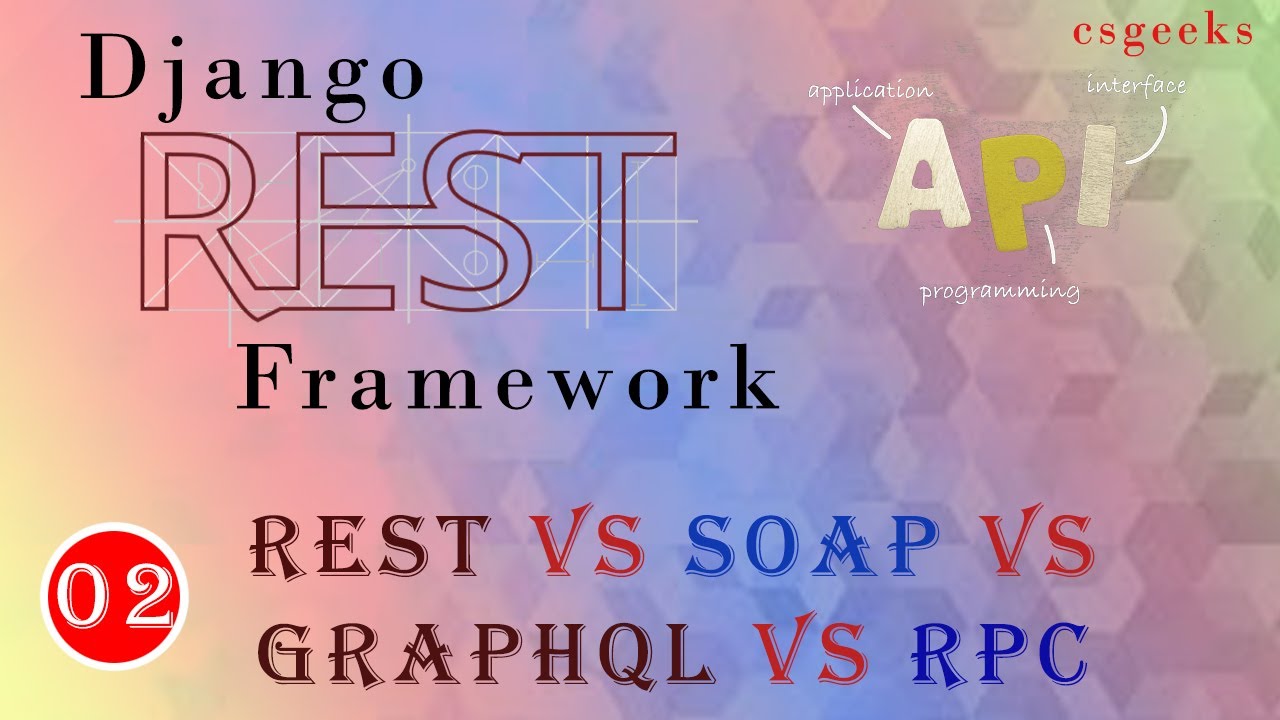 Django
REST
Framework

csgeeks

application
interface
API
programming

02

REST VS SOAP VS GRAPHQL VS RPC